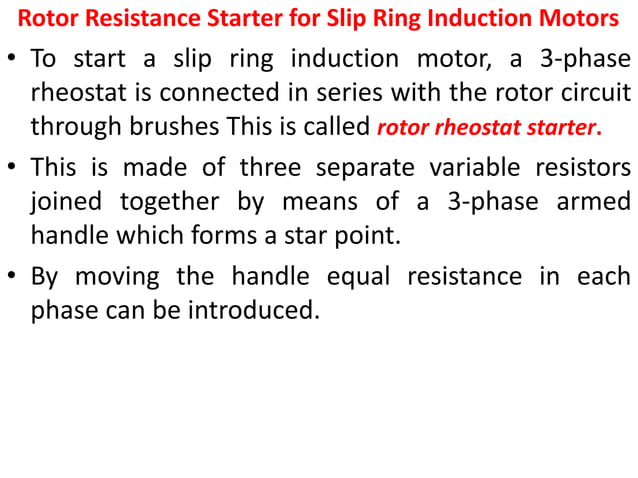 Rotor Resistance Starter for Slip Ring Induction Motors

• To start a slip ring induction motor, a 3-phase rheostat is connected in series with the rotor circuit through brushes This is called rotor rheostat starter.

• This is made of three separate variable resistors joined together by means of a 3-phase armed handle which forms a star point.

• By moving the handle equal resistance in each phase can be introduced.